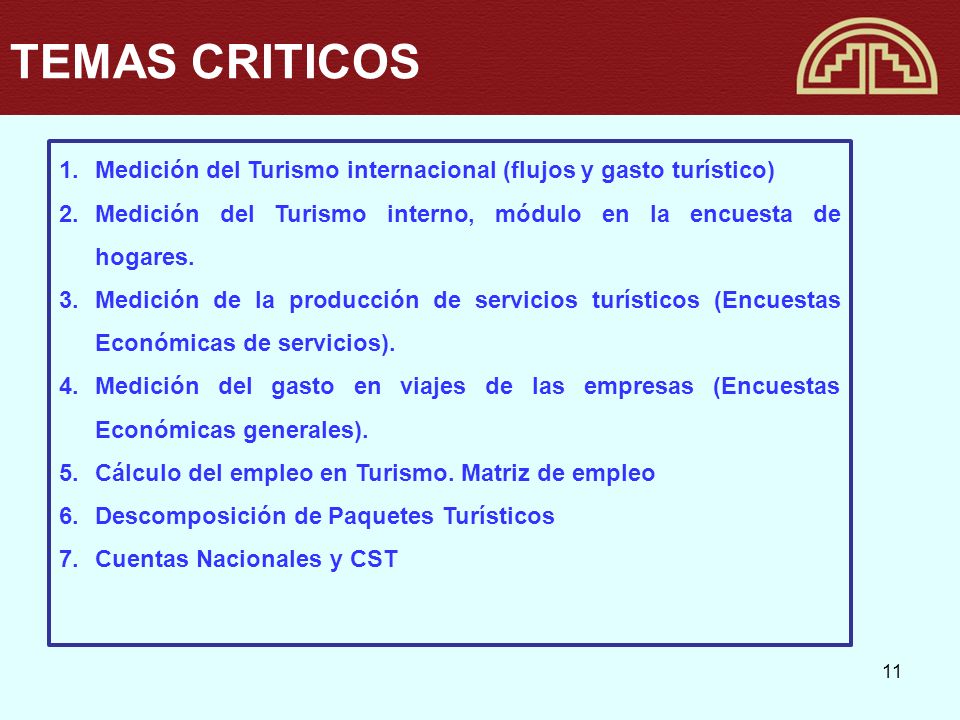 TEMAS CRITICOS

1. Medición del Turismo internacional (flujos y gasto turístico)
2. Medición del Turismo interno, módulo en la encuesta de hogares.
3. Medición de la producción de servicios turísticos (Encuestas Económicas de servicios).
4. Medición del gasto en viajes de las empresas (Encuestas Económicas generales).
5. Cálculo del empleo en Turismo. Matriz de empleo
6. Descomposición de Paquetes Turísticos
7. Cuentas Nacionales y CST

11